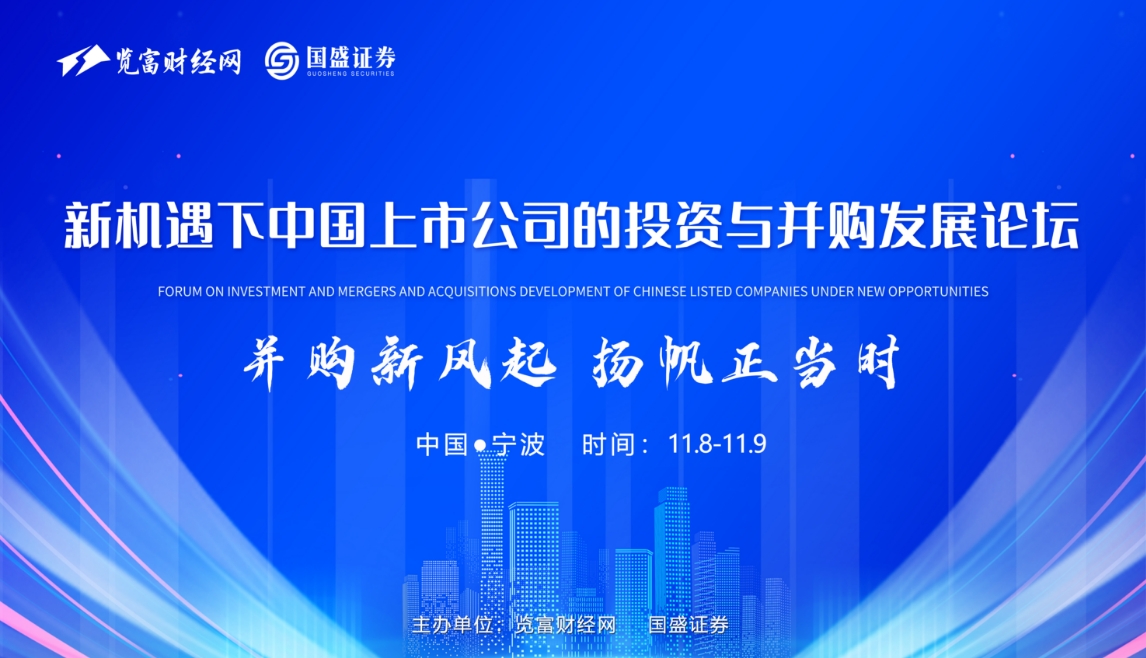 览富财经网 国盛证券 GUOSHENG SECURITIES

新机遇下中国上市公司的投资与并购发展论坛

FORUM ON INVESTMENT AND MERGERS AND ACQUISITIONS DEVELOPMENT OF CHINESE LISTED COMPANIES UNDER NEW OPPORTUNITIES

并购新风起 扬帆正当时

中国●宁波 时间：11.8-11.9

主办单位：览富财经网 国盛证券